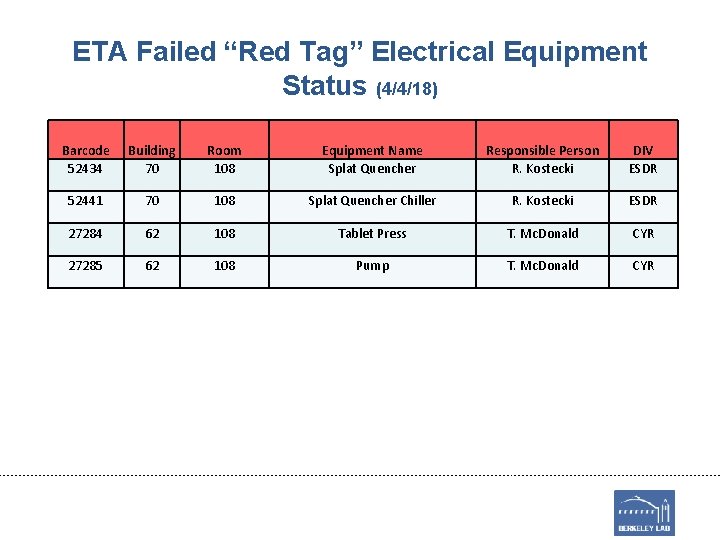 ETA Failed “Red Tag” Electrical Equipment Status (4/4/18)

| Barcode | Building | Room | Equipment Name | Responsible Person | DIV |
|---|---|---|---|---|---|
| 52434 | 70 | 108 | Splat Quencher | R. Kostecki | ESDR |
| 52441 | 70 | 108 | Splat Quencher Chiller | R. Kostecki | ESDR |
| 27284 | 62 | 108 | Tablet Press | T. McDonald | CYR |
| 27285 | 62 | 108 | Pump | T. McDonald | CYR |

BERKELEY LAB